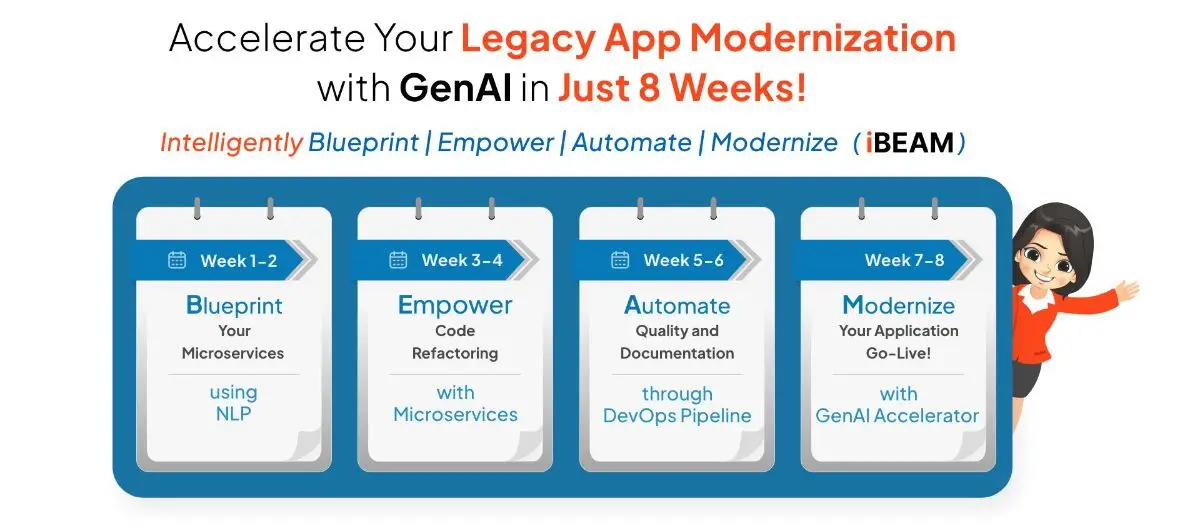 Accelerate Your Legacy App Modernization with GenAI in Just 8 Weeks!

Intelligently Blueprint | Empower | Automate | Modernize ( iBEAM )

Week 1-2
Blueprint
Your Microservices
using NLP

Week 3-4
Empower
Code Refactoring
with Microservices

Week 5-6
Automate
Quality and Documentation
through DevOps Pipeline

Week 7-8
Modernize
Your Application Go-Live!
with GenAI Accelerator